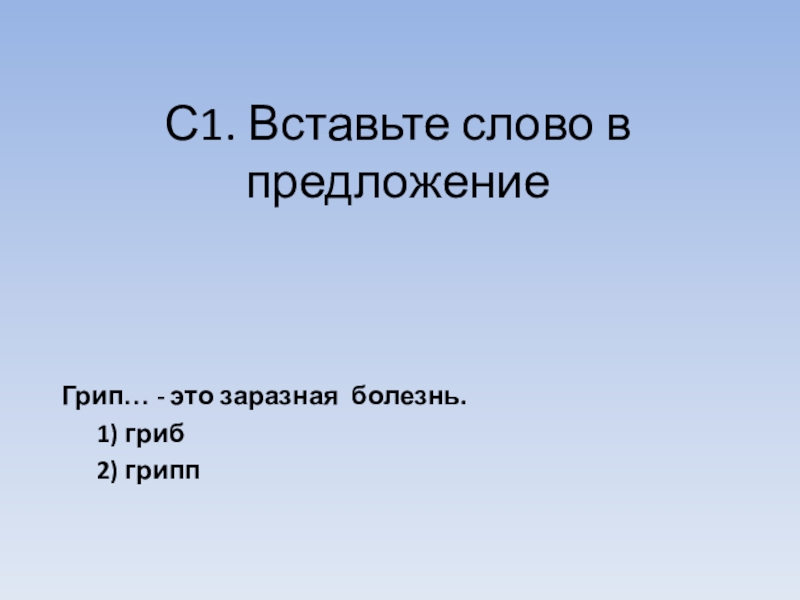 С1. Вставьте слово в предложение

Грип… - это заразная болезнь.

1) гриб
2) грипп